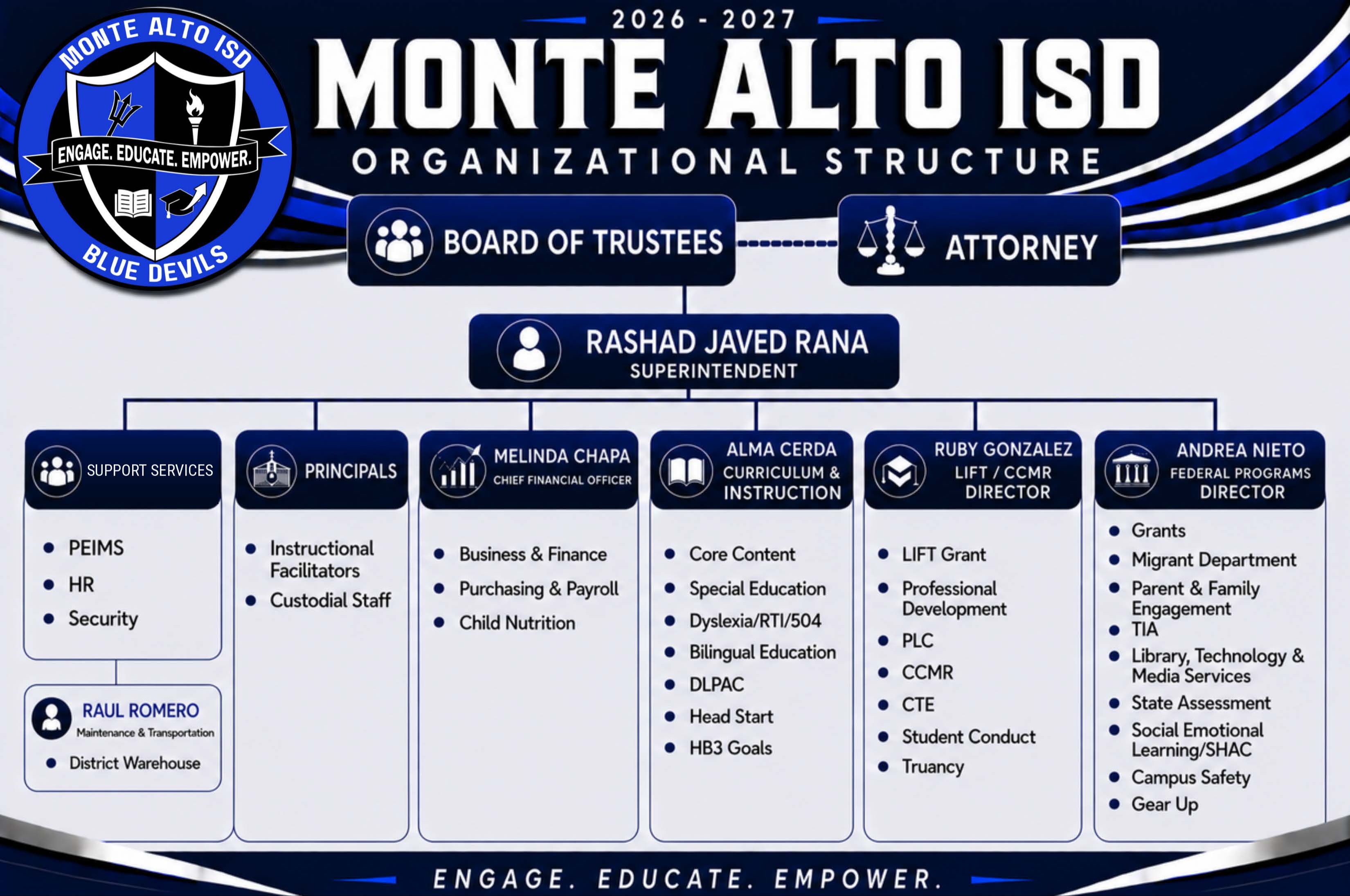 MONTE ALTO ISD
ENGAGE. EDUCATE. EMPOWER.
BLUE DEVILS

2026 - 2027
MONTE ALTO ISD
ORGANIZATIONAL STRUCTURE

BOARD OF TRUSTEES

ATTORNEY

RASHAD JAVED RANA
SUPERINTENDENT

SUPPORT SERVICES
- PEIMS
- HR
- Security

RAUL ROMERO
Maintenance & Transportation
- District Warehouse

PRINCIPALS
- Instructional Facilitators
- Custodial Staff

MELINDA CHAPA
CHIEF FINANCIAL OFFICER
- Business & Finance
- Purchasing & Payroll
- Child Nutrition

ALMA CERDA
CURRICULUM & INSTRUCTION
- Core Content
- Special Education
- Dyslexia/RTI/504
- Bilingual Education
- DLPAC
- Head Start
- HB3 Goals

RUBY GONZALEZ
LIFT / CCMR DIRECTOR
- LIFT Grant
- Professional Development
- PLC
- CCMR
- CTE
- Student Conduct
- Truancy

ANDREA NIETO
FEDERAL PROGRAMS DIRECTOR
- Grants
- Migrant Department
- Parent & Family Engagement
- TIA
- Library, Technology & Media Services
- State Assessment
- Social Emotional Learning/SHAC
- Campus Safety
- Gear Up

ENGAGE. EDUCATE. EMPOWER.